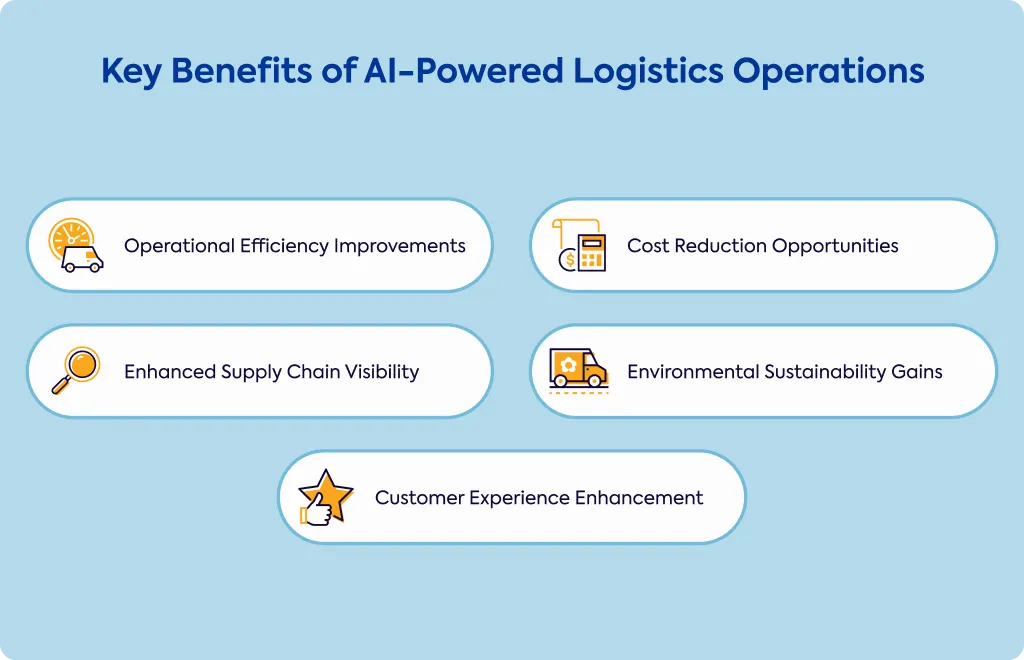 Key Benefits of AI-Powered Logistics Operations

Operational Efficiency Improvements

Cost Reduction Opportunities

Enhanced Supply Chain Visibility

Environmental Sustainability Gains

Customer Experience Enhancement